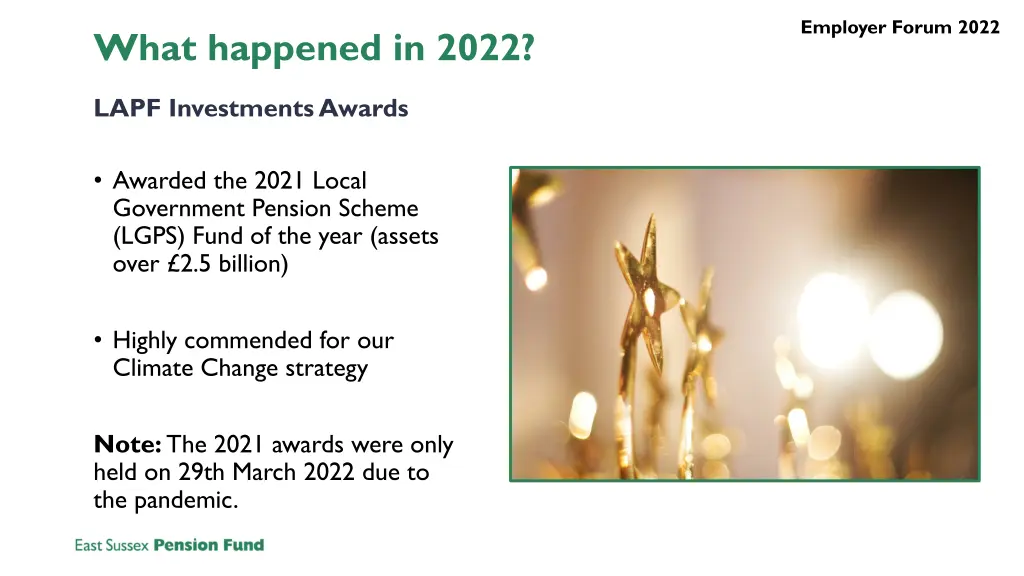 Employer Forum 2022

What happened in 2022?

LAPF Investments Awards

• Awarded the 2021 Local Government Pension Scheme (LGPS) Fund of the year (assets over £2.5 billion)

• Highly commended for our Climate Change strategy

Note: The 2021 awards were only held on 29th March 2022 due to the pandemic.

East Sussex Pension Fund